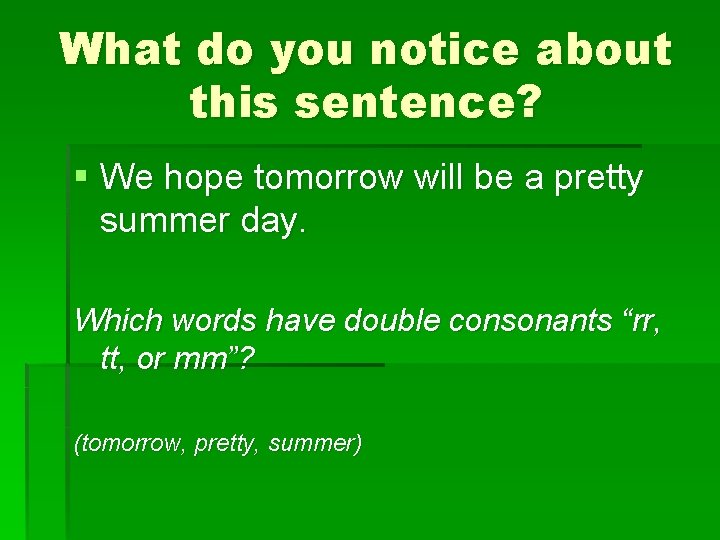 What do you notice about this sentence?

▪ We hope tomorrow will be a pretty summer day.

Which words have double consonants “rr, tt, or mm”?

(tomorrow, pretty, summer)